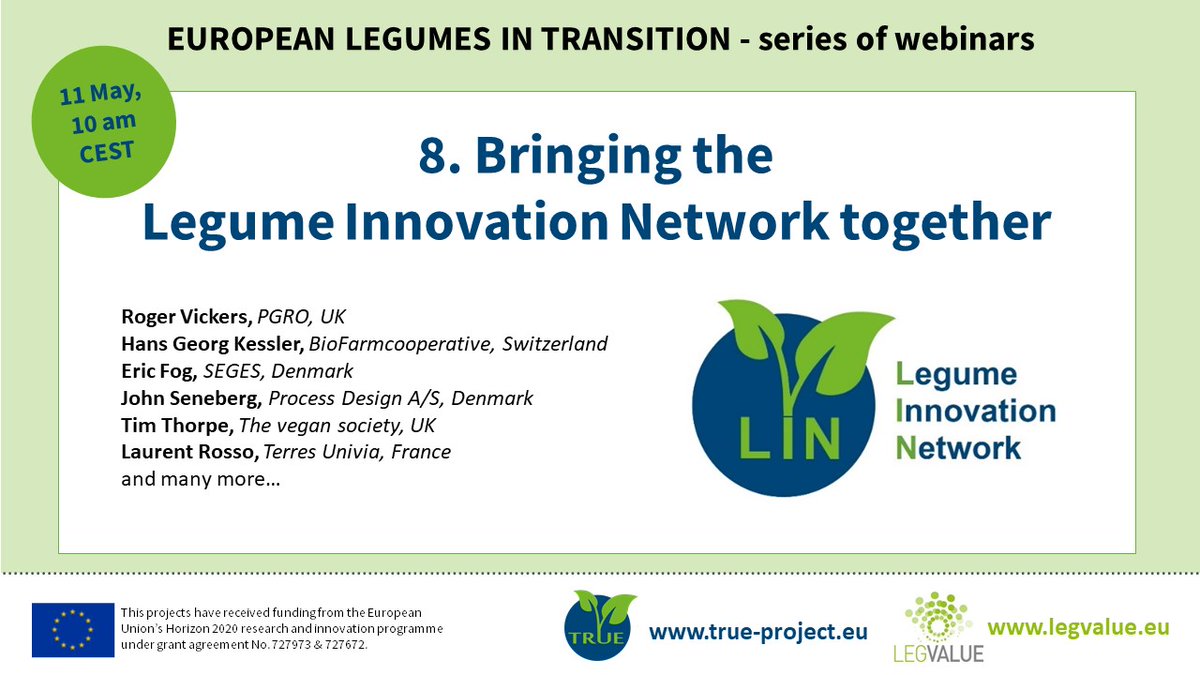 EUROPEAN LEGUMES IN TRANSITION - series of webinars

11 May, 10 am CEST

8. Bringing the Legume Innovation Network together

Roger Vickers, PGRO, UK
Hans Georg Kessler, BioFarmcooperative, Switzerland
Eric Fog, SEGES, Denmark
John Seneberg, Process Design A/S, Denmark
Tim Thorpe, The vegan society, UK
Laurent Rosso, Terres Univia, France
and many more…

LIN
Legume
Innovation
Network

This projects have received funding from the European Union's Horizon 2020 research and innovation programme under grant agreement No. 727973 & 727672.

TRUE
www.true-project.eu

LEGVALUE
www.legvalue.eu